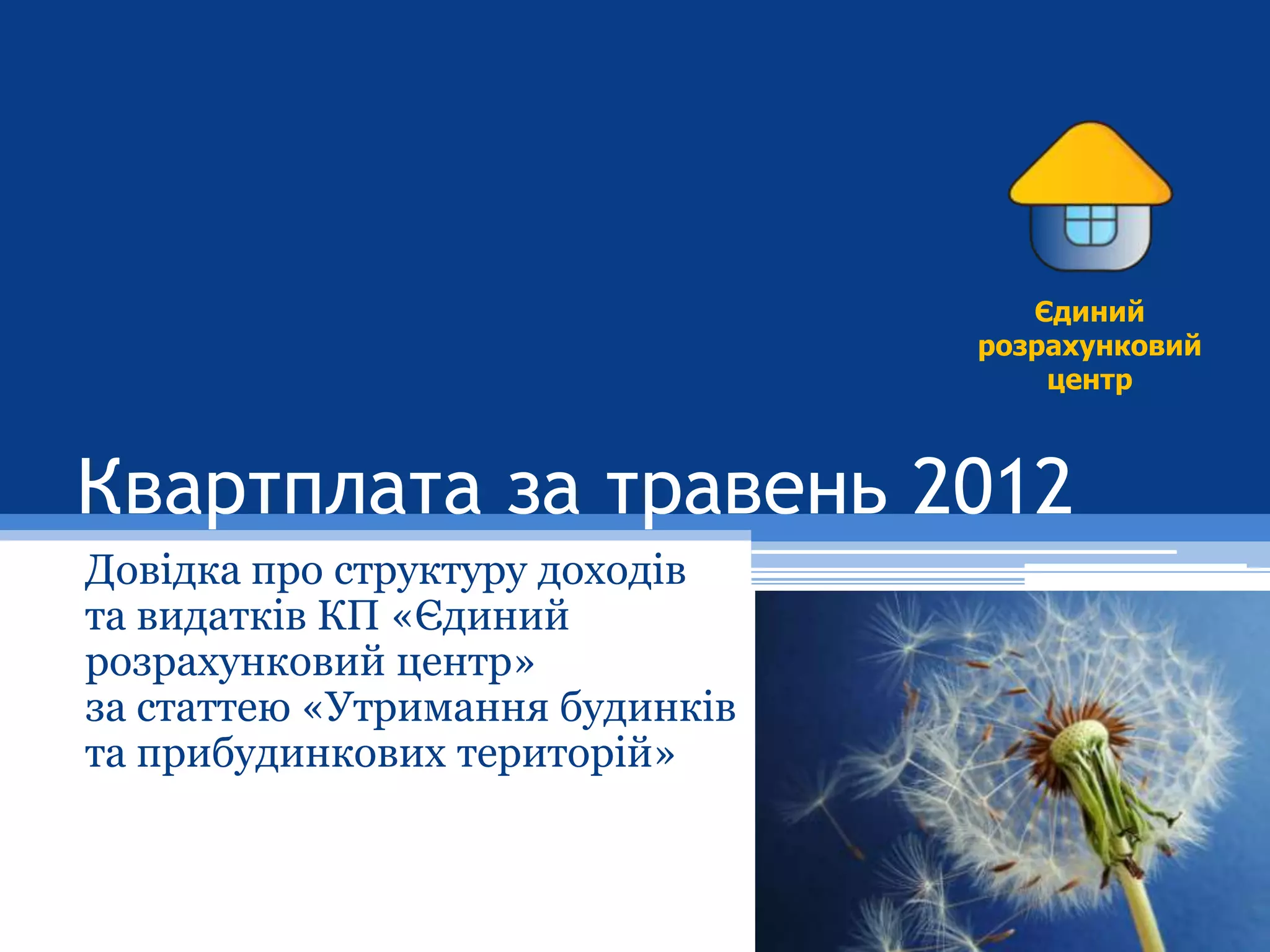 Єдиний розрахунковий центр

Квартплата за травень 2012

Довідка про структуру доходів та видатків КП «Єдиний розрахунковий центр» за статтею «Утримання будинків та прибудинкових територій»